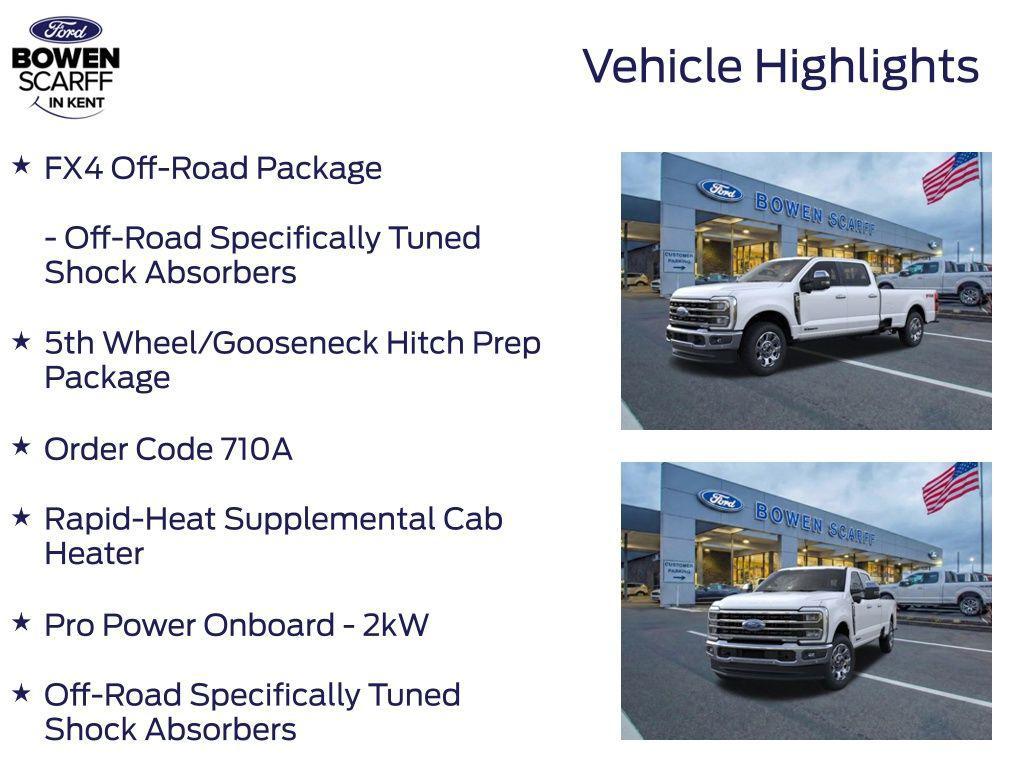 Ford
BOWEN SCARFF IN KENT

Vehicle Highlights

★ FX4 Off-Road Package

- Off-Road Specifically Tuned Shock Absorbers

★ 5th Wheel/Gooseneck Hitch Prep Package

★ Order Code 710A

★ Rapid-Heat Supplemental Cab Heater

★ Pro Power Onboard - 2kW

★ Off-Road Specifically Tuned Shock Absorbers

Ford BOWEN SCARFF
CUSTOMER PARKING

Ford BOWEN SCARFF
CUSTOMER PARKING